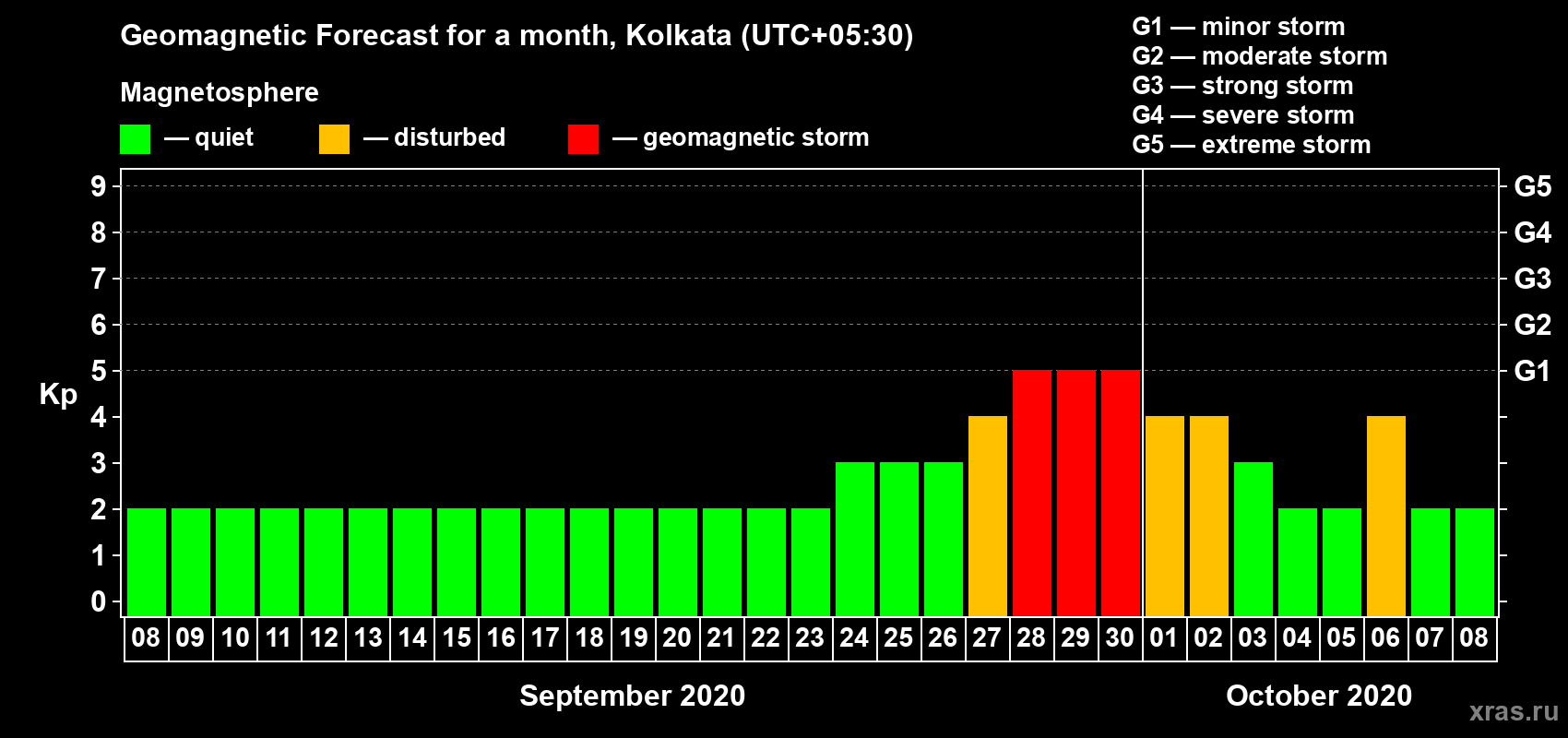 Geomagnetic Forecast for a month, Kolkata (UTC+05:30)

Magnetosphere

— quiet — disturbed — geomagnetic storm

G1 — minor storm
G2 — moderate storm
G3 — strong storm
G4 — severe storm
G5 — extreme storm

Kp

9
8
7
6
5
4
3
2
1
0

G5
G4
G3
G2
G1

08 09 10 11 12 13 14 15 16 17 18 19 20 21 22 23 24 25 26 27 28 29 30 01 02 03 04 05 06 07 08

September 2020

October 2020

xras.ru